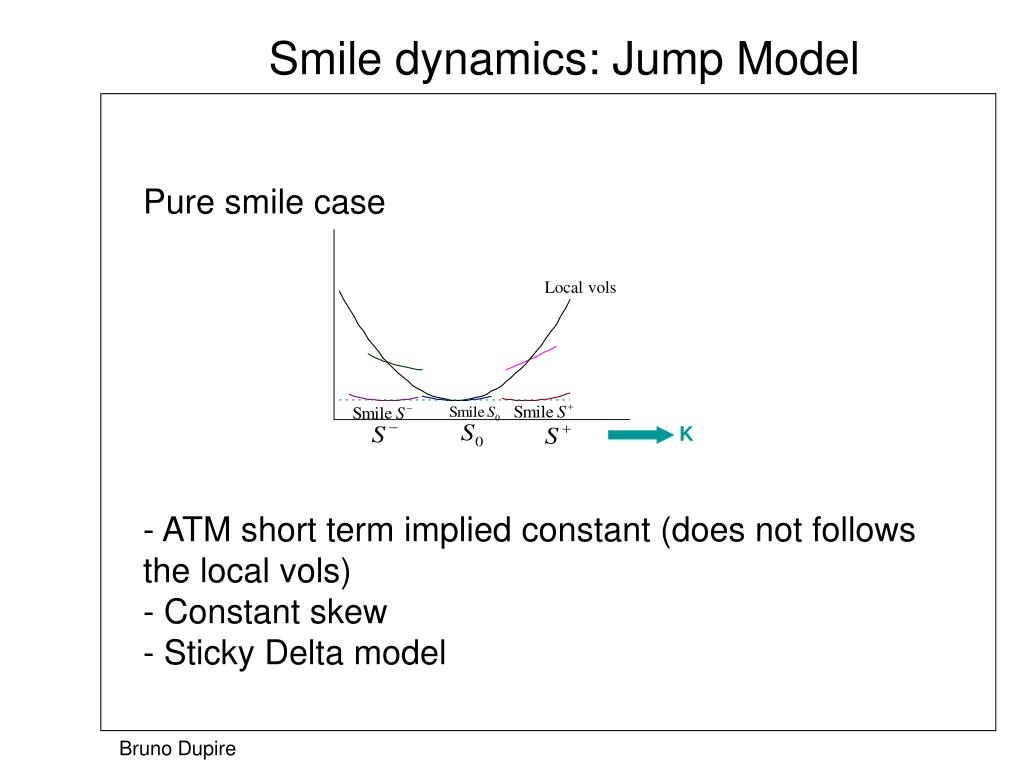 Smile dynamics: Jump Model

Pure smile case

Local vols

Smile $S^-$ Smile $S_0$ Smile $S^+$

$S^-$ $S_0$ $S^+$

K

- ATM short term implied constant (does not follows the local vols)
- Constant skew
- Sticky Delta model

Bruno Dupire